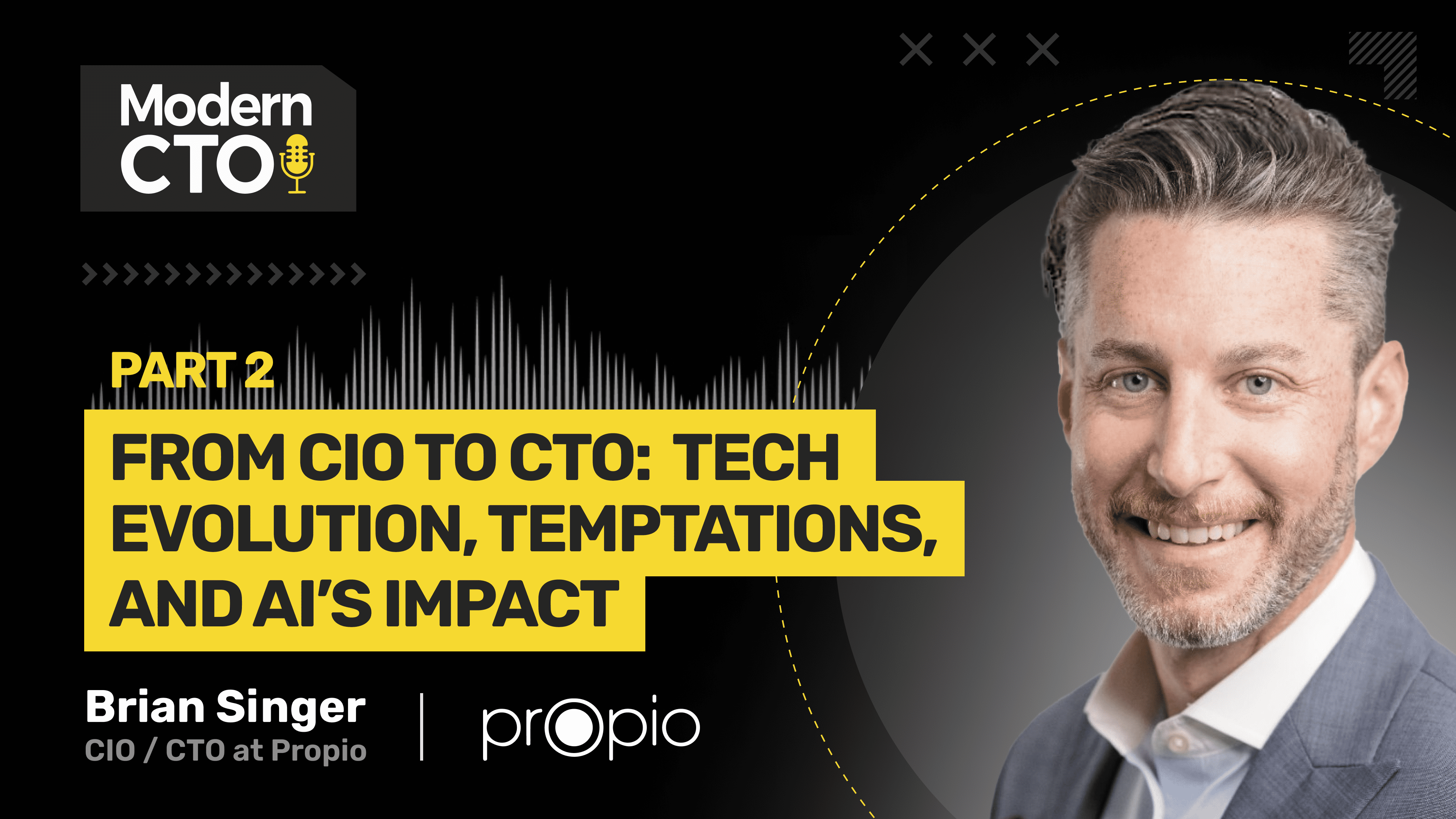 Modern
CTO

PART 2

FROM CIO TO CTO: TECH EVOLUTION, TEMPTATIONS, AND AI'S IMPACT

Brian Singer
CIO / CTO at Propio

propio